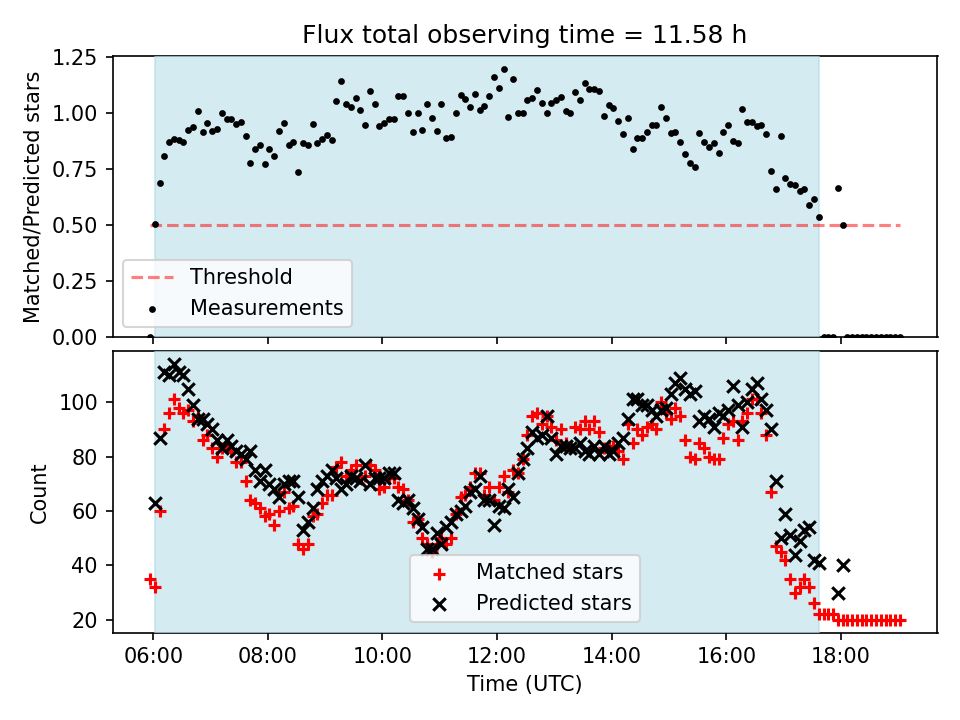 Flux total observing time = 11.58 h

Matched/Predicted stars

1.25
1.00
0.75
0.50
0.25
0.00

Threshold
Measurements

Count

100
80
60
40
20

Matched stars
Predicted stars

06:00
08:00
10:00
12:00
14:00
16:00
18:00

Time (UTC)